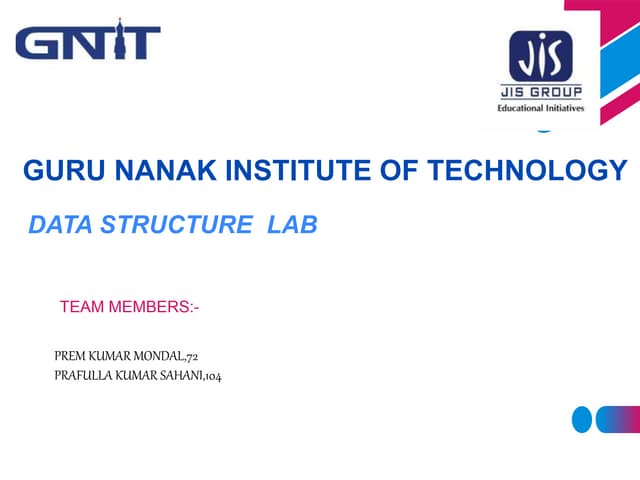 GNIT

JIS
JIS GROUP
Educational Initiatives

GURU NANAK INSTITUTE OF TECHNOLOGY

DATA STRUCTURE LAB

TEAM MEMBERS:-

PREM KUMAR MONDAL,72
PRAFULLA KUMAR SAHANI,104